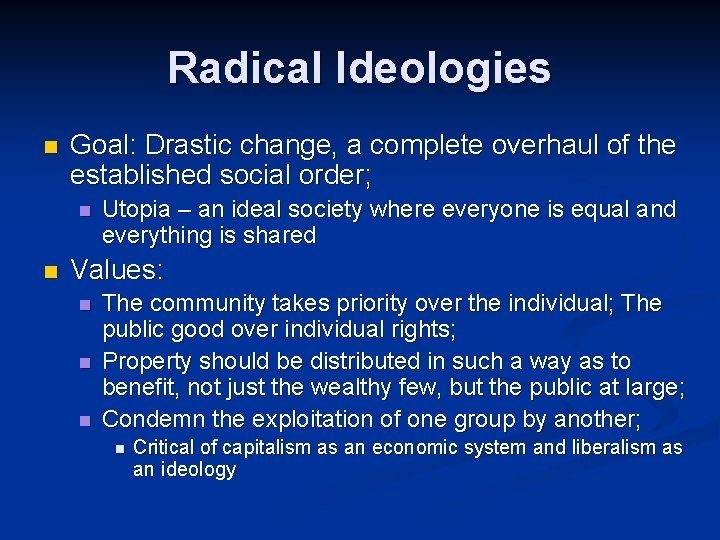 Radical Ideologies

- Goal: Drastic change, a complete overhaul of the established social order;
  - Utopia – an ideal society where everyone is equal and everything is shared
- Values:
  - The community takes priority over the individual; The public good over individual rights;
  - Property should be distributed in such a way as to benefit, not just the wealthy few, but the public at large;
  - Condemn the exploitation of one group by another;
    - Critical of capitalism as an economic system and liberalism as an ideology